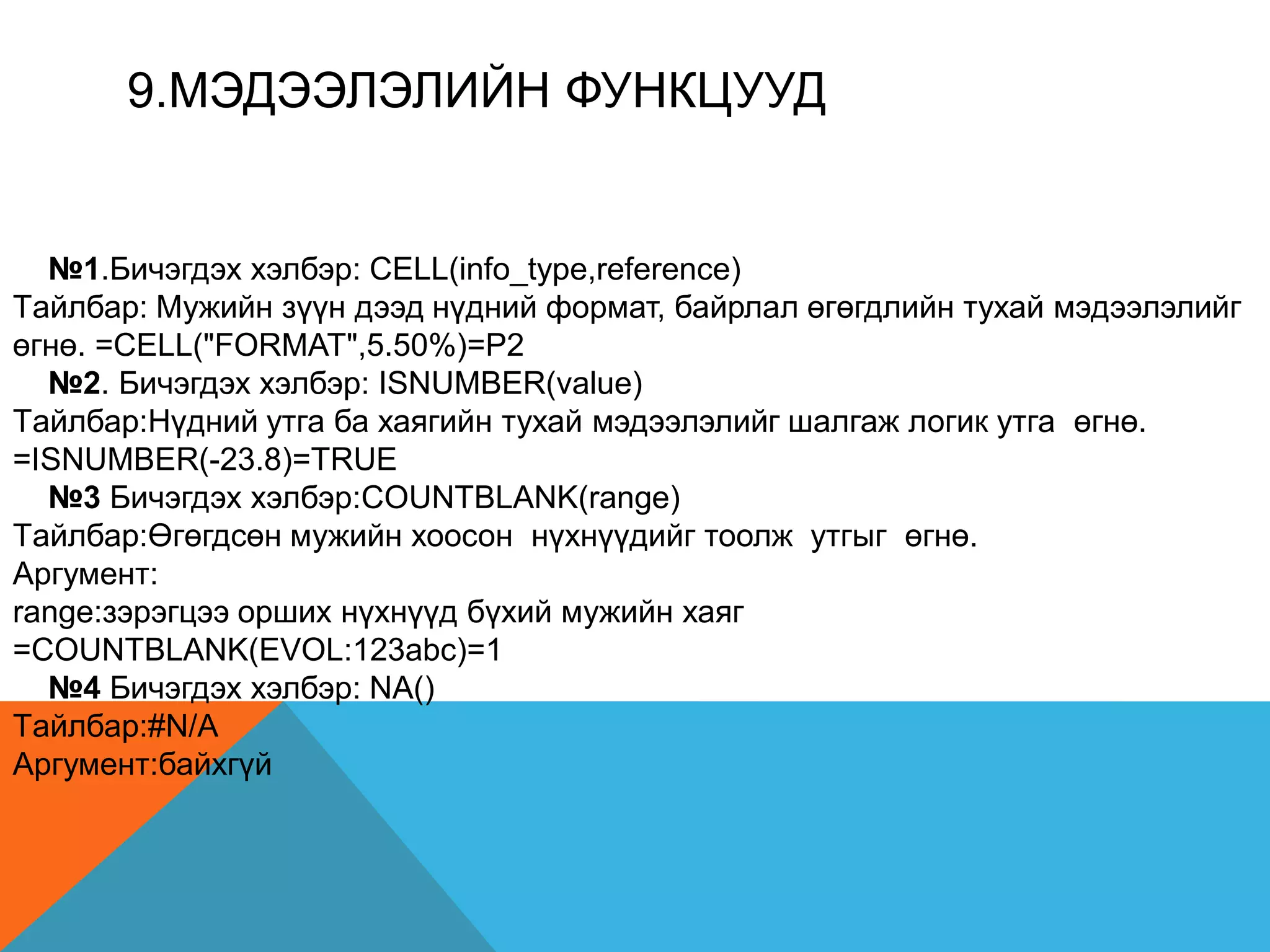 9.МЭДЭЭЛЭЛИЙН ФУНКЦУУД

№1.Бичэгдэх хэлбэр: CELL(info_type,reference)
Тайлбар: Мужийн зүүн дээд нүдний формат, байрлал өгөгдлийн тухай мэдээлэлийг өгнө. =CELL("FORMAT",5.50%)=P2
№2. Бичэгдэх хэлбэр: ISNUMBER(value)
Тайлбар:Нүдний утга ба хаягийн тухай мэдээлэлийг шалгаж логик утга өгнө. =ISNUMBER(-23.8)=TRUE
№3 Бичэгдэх хэлбэр:COUNTBLANK(range)
Тайлбар:Өгөгдсөн мужийн хоосон нүхнүүдийг тоолж утгыг өгнө.
Аргумент:
range:зэрэгцээ орших нүхнүүд бүхий мужийн хаяг
=COUNTBLANK(EVOL:123abc)=1
№4 Бичэгдэх хэлбэр: NA()
Тайлбар:#N/A
Аргумент:байхгүй